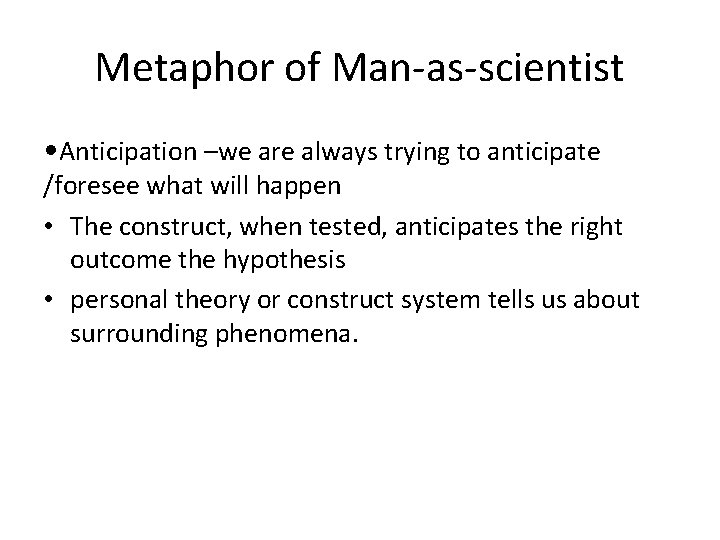 Metaphor of Man-as-scientist

•Anticipation –we are always trying to anticipate /foresee what will happen

• The construct, when tested, anticipates the right outcome the hypothesis

• personal theory or construct system tells us about surrounding phenomena.